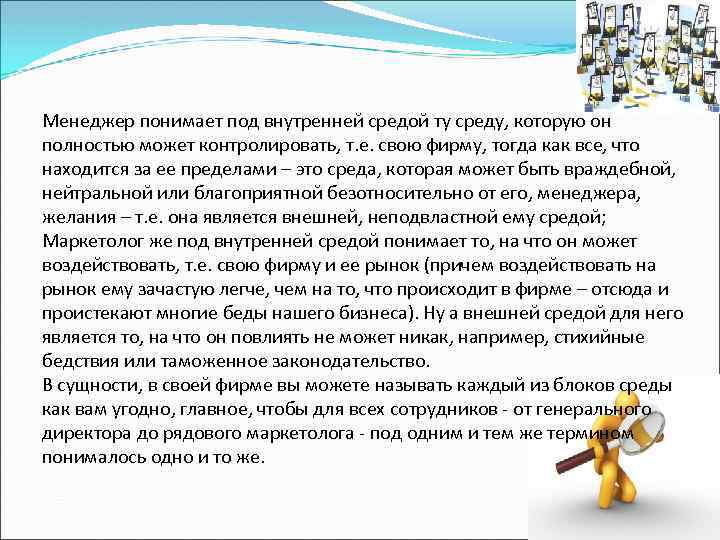 Менеджер понимает под внутренней средой ту среду, которую он полностью может контролировать, т.е. свою фирму, тогда как все, что находится за ее пределами – это среда, которая может быть враждебной, нейтральной или благоприятной безотносительно от его, менеджера, желания – т.е. она является внешней, неподвластной ему средой;
Маркетолог же под внутренней средой понимает то, на что он может воздействовать, т.е. свою фирму и ее рынок (причем воздействовать на рынок ему зачастую легче, чем на то, что происходит в фирме – отсюда и проистекают многие беды нашего бизнеса). Ну а внешней средой для него является то, на что он повлиять не может никак, например, стихийные бедствия или таможенное законодательство.
В сущности, в своей фирме вы можете называть каждый из блоков среды как вам угодно, главное, чтобы для всех сотрудников - от генерального директора до рядового маркетолога - под одним и тем же термином понималось одно и то же.